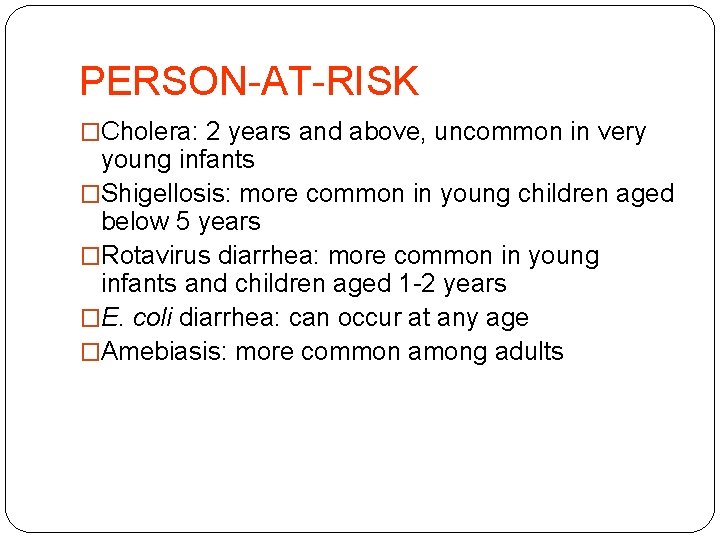 PERSON-AT-RISK

□Cholera: 2 years and above, uncommon in very young infants

□Shigellosis: more common in young children aged below 5 years

□Rotavirus diarrhea: more common in young infants and children aged 1-2 years

□E. coli diarrhea: can occur at any age

□Amebiasis: more common among adults